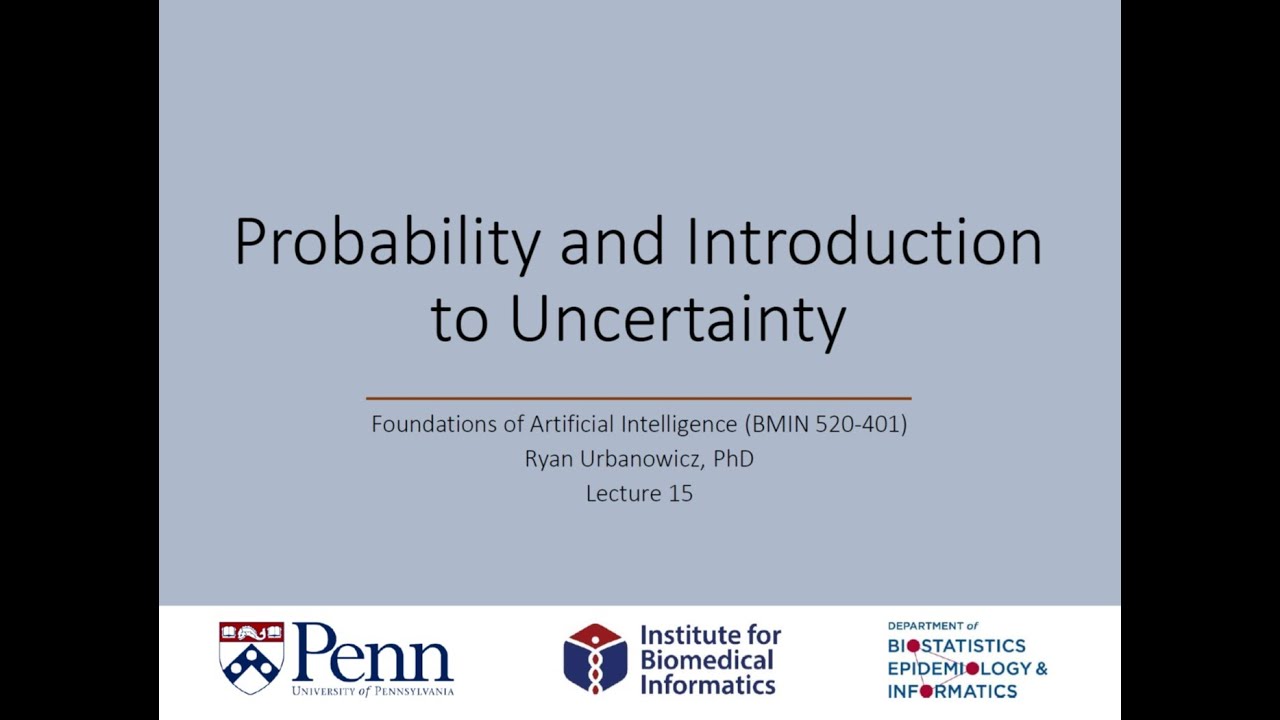 Probability and Introduction to Uncertainty

Foundations of Artificial Intelligence (BMIN 520-401)
Ryan Urbanowicz, PhD
Lecture 15

Penn
UNIVERSITY of PENNSYLVANIA

Institute for Biomedical Informatics

DEPARTMENT of
BIOSTATISTICS
EPIDEMIOLOGY &
INFORMATICS